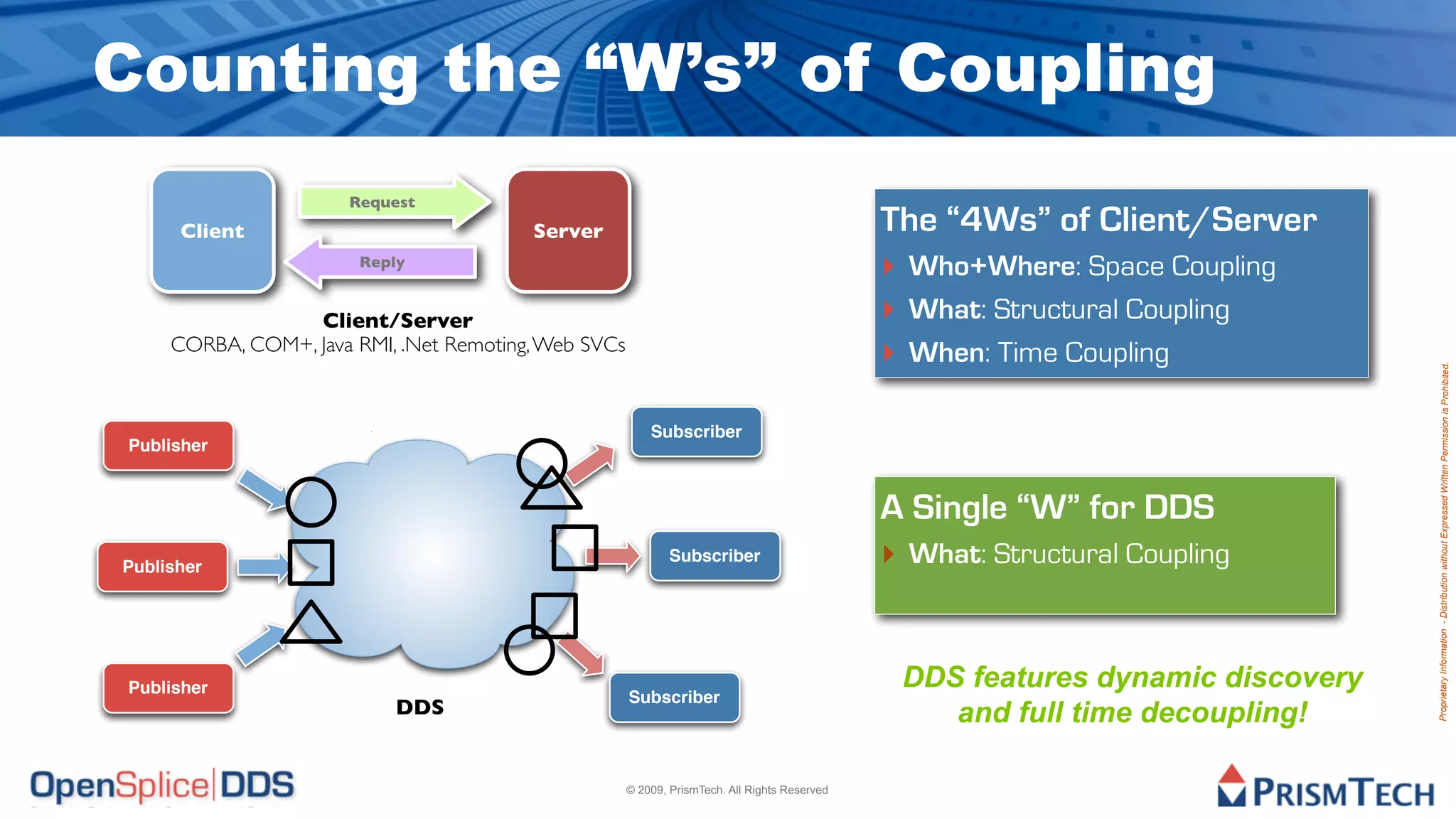 Counting the “W’s” of Coupling

Client

Request

Reply

Server

Client/Server
CORBA, COM+, Java RMI, .Net Remoting, Web SVCs

The “4Ws” of Client/Server
Who+Where: Space Coupling
What: Structural Coupling
When: Time Coupling

Publisher

Publisher

Publisher

Subscriber

Subscriber

Subscriber

DDS

A Single “W” for DDS
What: Structural Coupling

DDS features dynamic discovery and full time decoupling!

Proprietary Information - Distribution without Expressed Written Permission is Prohibited.

OpenSplice|DDS

© 2009, PrismTech. All Rights Reserved

PRISMTECH